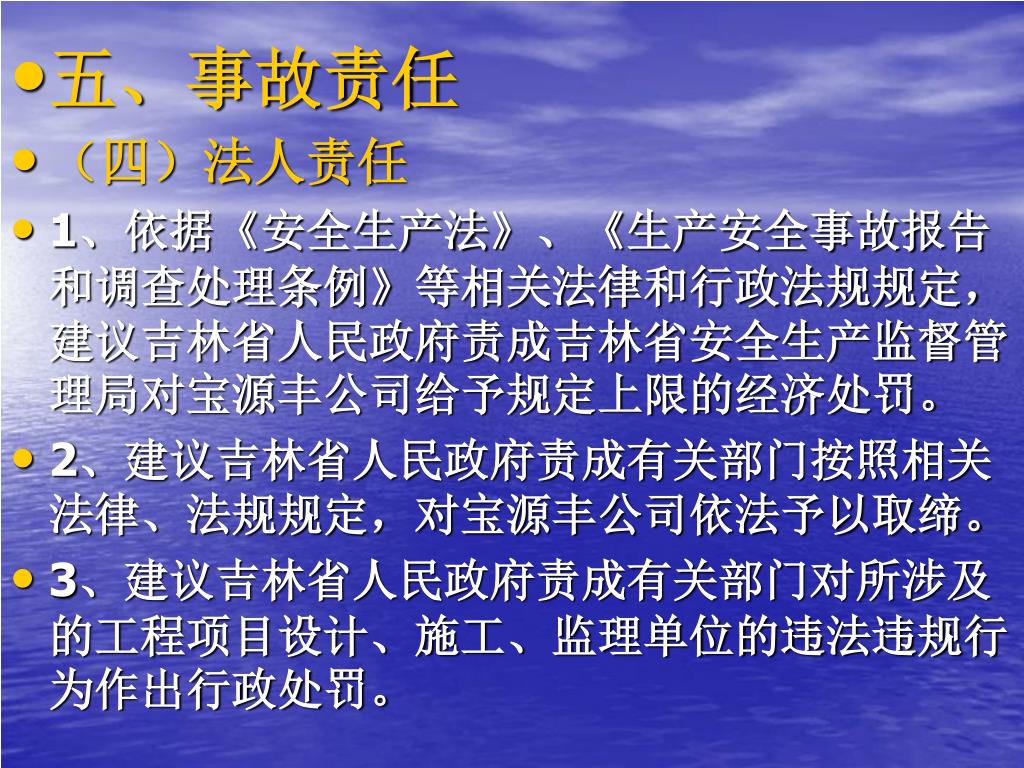 五、事故责任

（四）法人责任

1、依据《安全生产法》、《生产安全事故报告和调查处理条例》等相关法律和行政法规规定，建议吉林省人民政府责成吉林省安全生产监督管理局对宝源丰公司给予规定上限的经济处罚。

2、建议吉林省人民政府责成有关部门按照相关法律、法规规定，对宝源丰公司依法予以取缔。

3、建议吉林省人民政府责成有关部门对所涉及的工程项目设计、施工、监理单位的违法违规行为作出行政处罚。